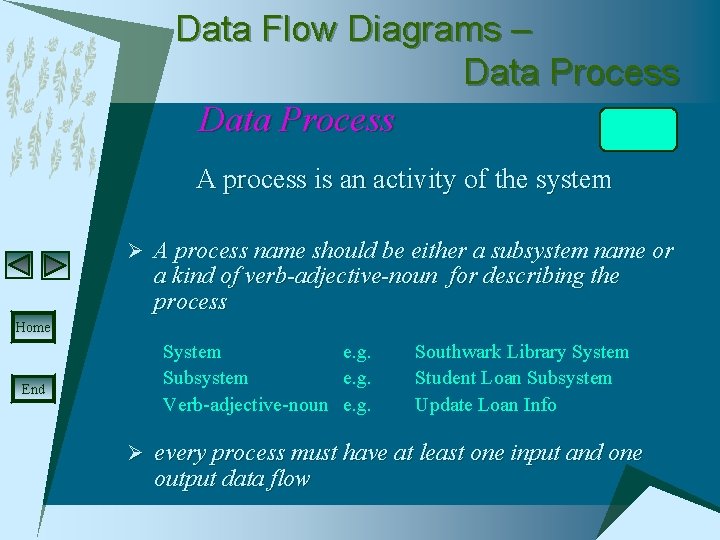 Data Flow Diagrams – Data Process

Data Process

A process is an activity of the system

Home

End

➢ A process name should be either a subsystem name or a kind of verb-adjective-noun for describing the process

| System | e.g. | Southwark Library System |
|---|---|---|
| Subsystem | e.g. | Student Loan Subsystem |
| Verb-adjective-noun | e.g. | Update Loan Info |

➢ every process must have at least one input and one output data flow